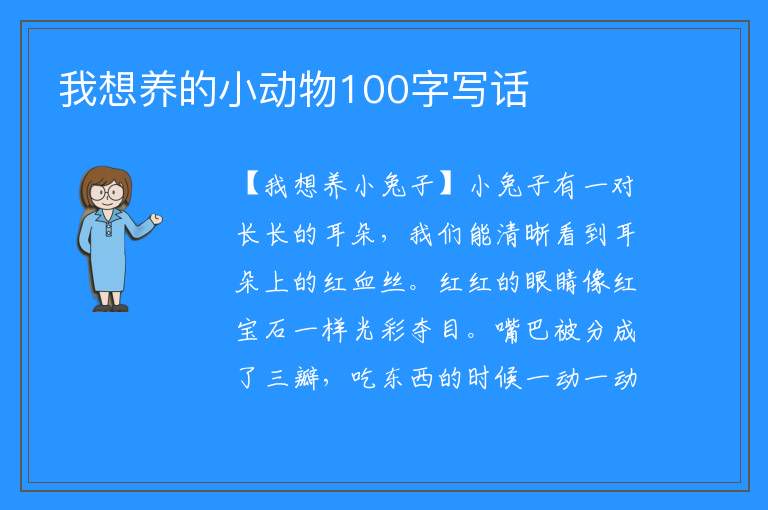 我想养的小动物100字写话

【我想养小兔子】小兔子有一对长长的耳朵，我们能清晰看到耳朵上的红血丝。红红的眼睛像红宝石一样光彩夺目。嘴巴被分成了三瓣，吃东西的时候一动一动